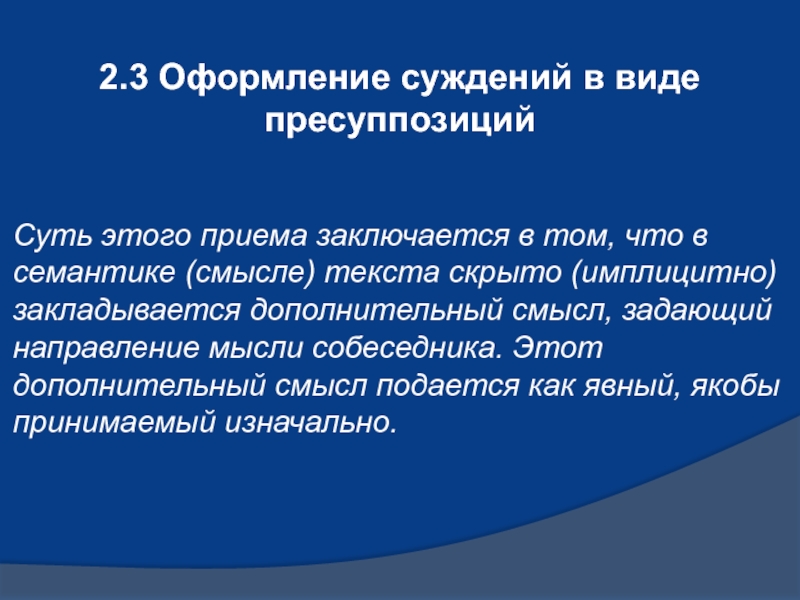 2.3 Оформление суждений в виде пресуппозиций

Суть этого приема заключается в том, что в семантике (смысле) текста скрыто (имплицитно) закладывается дополнительный смысл, задающий направление мысли собеседника. Этот дополнительный смысл подается как явный, якобы принимаемый изначально.